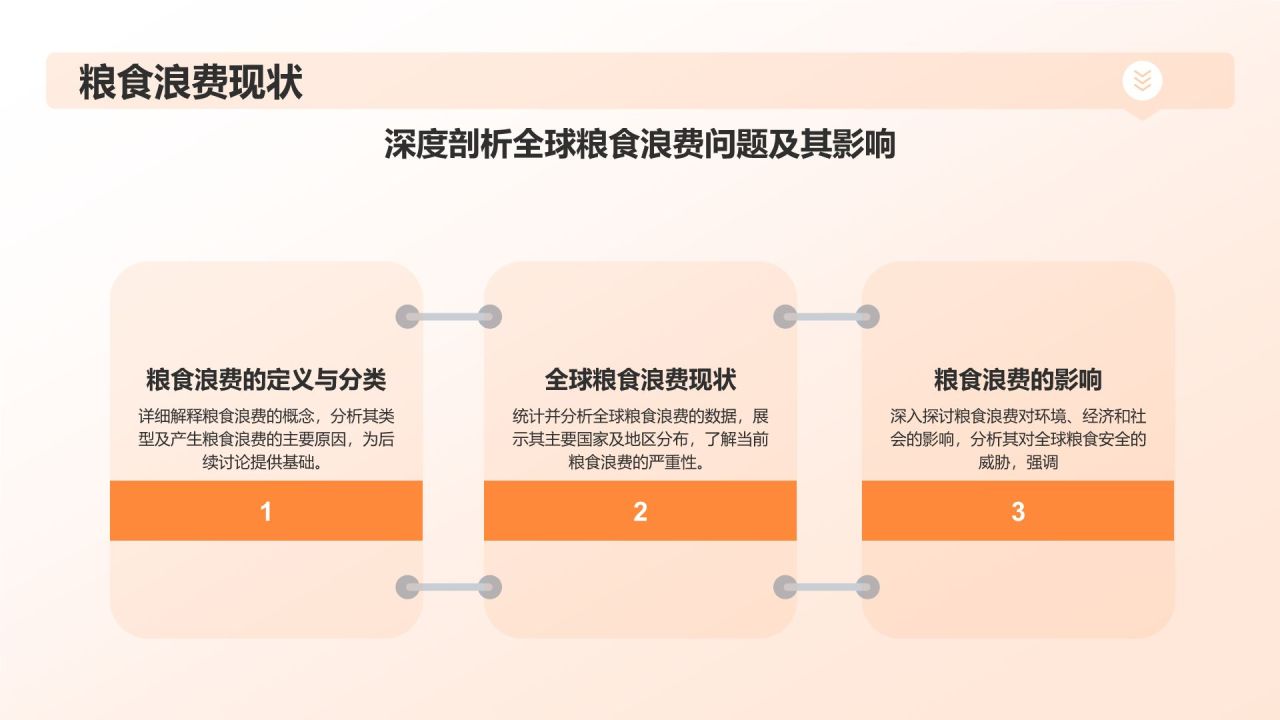 粮食浪费现状

深度剖析全球粮食浪费问题及其影响

粮食浪费的定义与分类

详细解释粮食浪费的概念，分析其类型及产生粮食浪费的主要原因，为后续讨论提供基础。

1

全球粮食浪费现状

统计并分析全球粮食浪费的数据，展示其主要国家及地区分布，了解当前粮食浪费的严重性。

2

粮食浪费的影响

深入探讨粮食浪费对环境、经济和社会的影响，分析其对全球粮食安全的威胁，强调

3